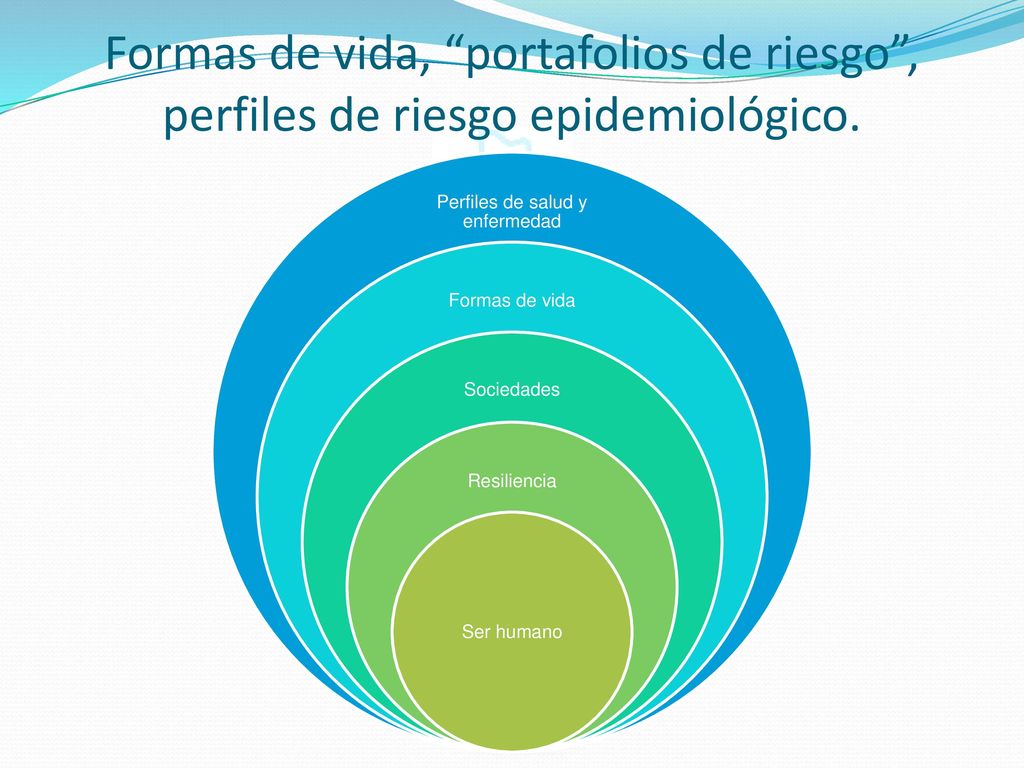 Formas de vida, “portafolios de riesgo”, perfiles de riesgo epidemiológico.

Perfiles de salud y enfermedad

Formas de vida

Sociedades

Resiliencia

Ser humano